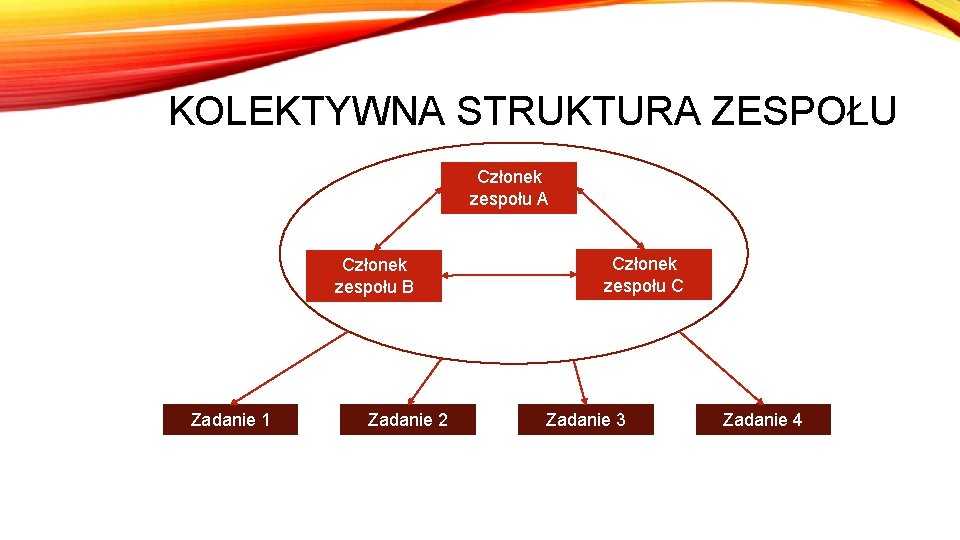 KOLEKTYWNA STRUKTURA ZESPOŁU

Członek zespołu A

Członek zespołu B

Członek zespołu C

Zadanie 1

Zadanie 2

Zadanie 3

Zadanie 4